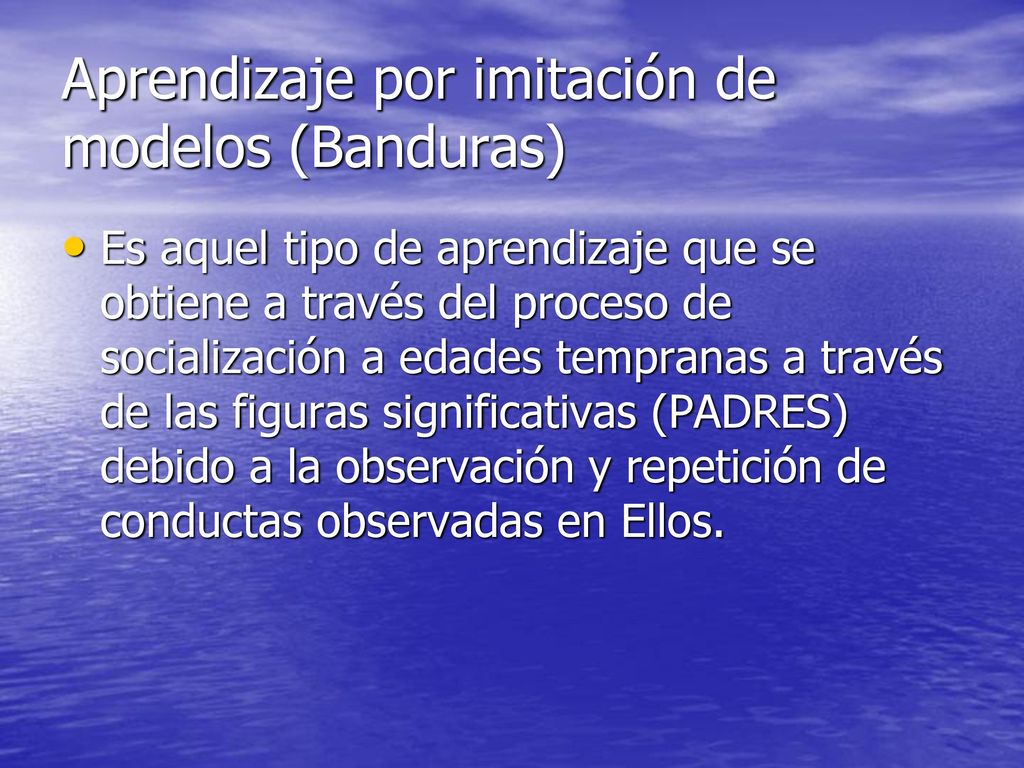 Aprendizaje por imitación de modelos (Banduras)

• Es aquel tipo de aprendizaje que se obtiene a través del proceso de socialización a edades tempranas a través de las figuras significativas (PADRES) debido a la observación y repetición de conductas observadas en Ellos.